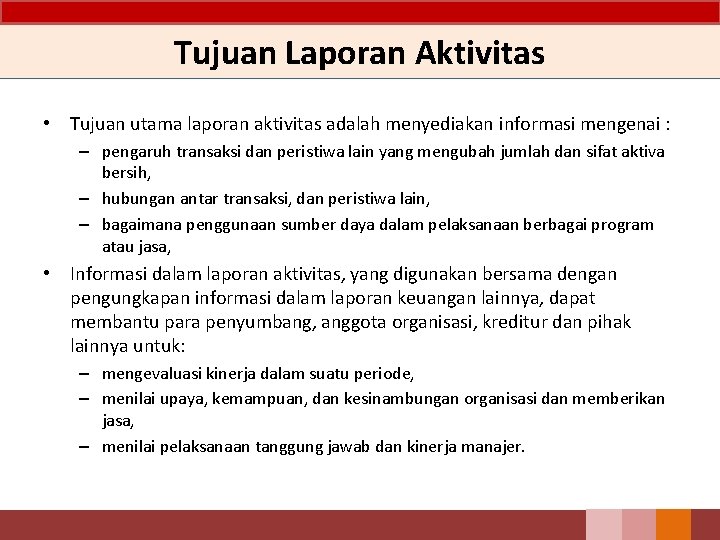 Tujuan Laporan Aktivitas

• Tujuan utama laporan aktivitas adalah menyediakan informasi mengenai :

– pengaruh transaksi dan peristiwa lain yang mengubah jumlah dan sifat aktiva bersih,

– hubungan antar transaksi, dan peristiwa lain,

– bagaimana penggunaan sumber daya dalam pelaksanaan berbagai program atau jasa,

• Informasi dalam laporan aktivitas, yang digunakan bersama dengan pengungkapan informasi dalam laporan keuangan lainnya, dapat membantu para penyumbang, anggota organisasi, kreditur dan pihak lainnya untuk:

– mengevaluasi kinerja dalam suatu periode,

– menilai upaya, kemampuan, dan kesinambungan organisasi dan memberikan jasa,

– menilai pelaksanaan tanggung jawab dan kinerja manajer.